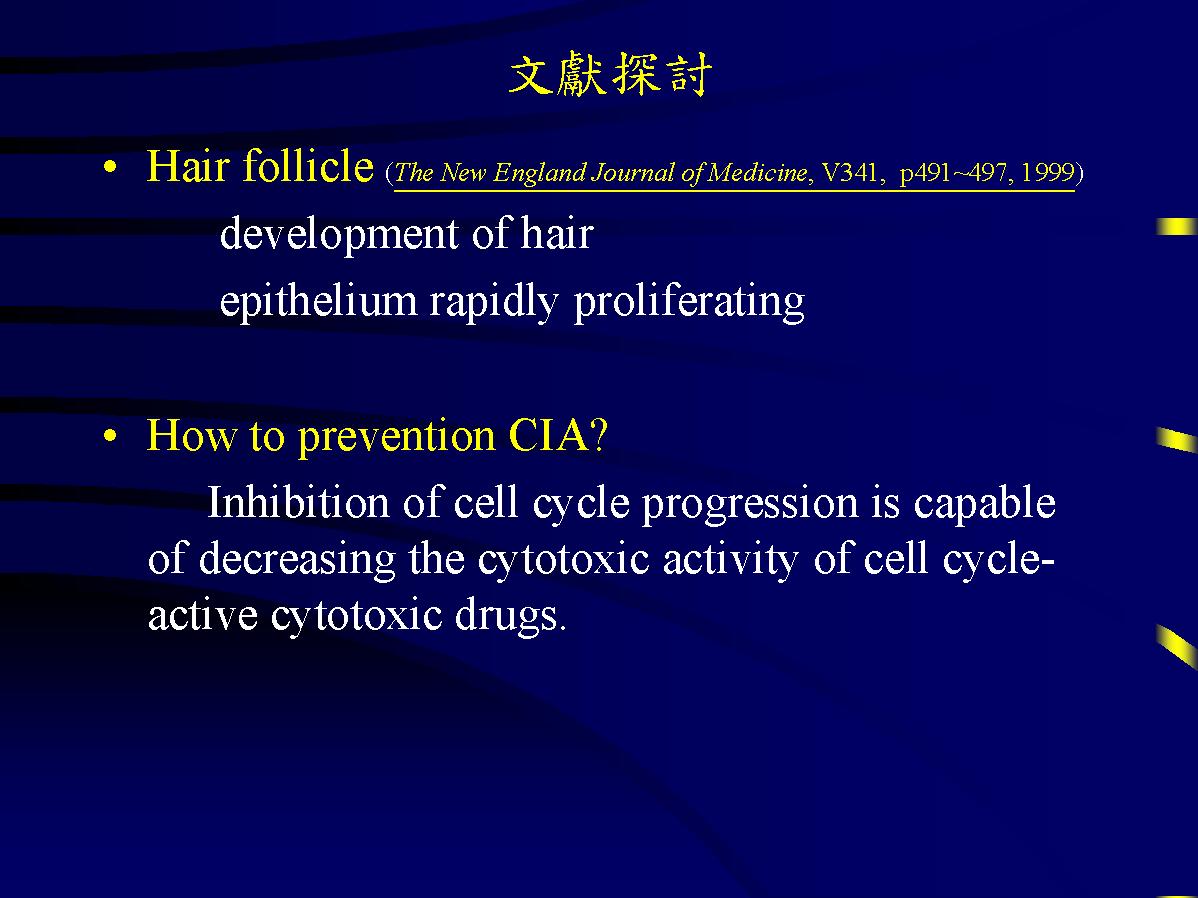 文獻探討

• Hair follicle (The New England Journal of Medicine, V341, p491~497, 1999)

development of hair

epithelium rapidly proliferating

• How to prevention CIA?

Inhibition of cell cycle progression is capable of decreasing the cytotoxic activity of cell cycle-active cytotoxic drugs.